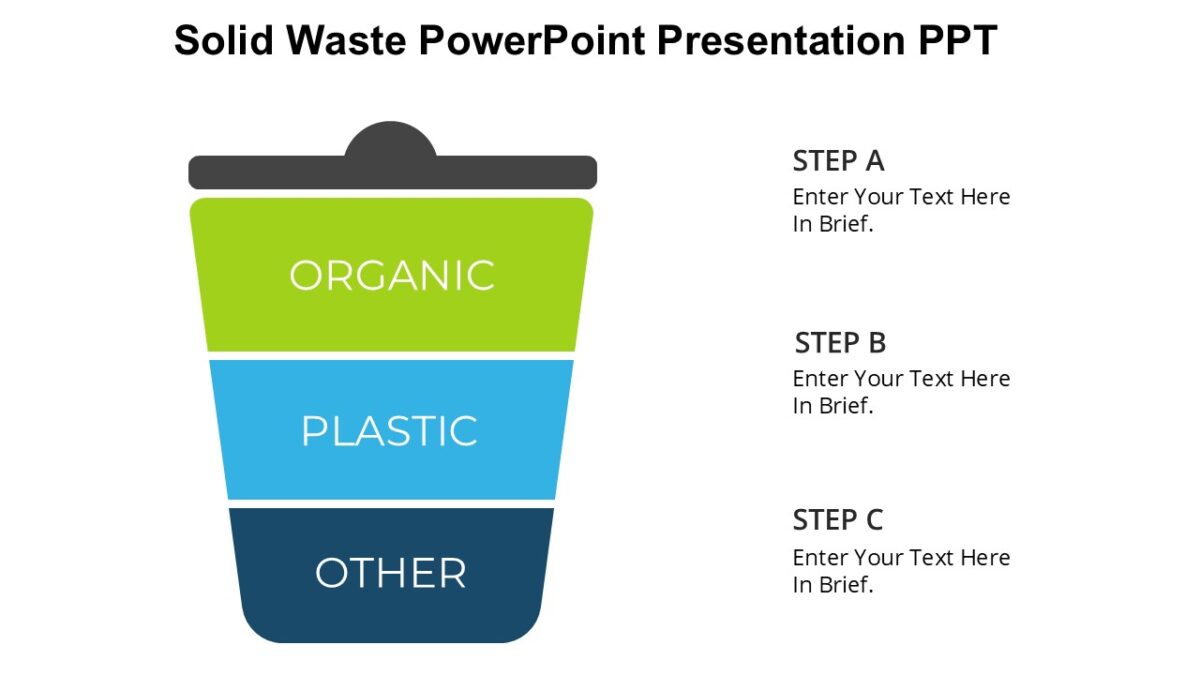 Solid Waste PowerPoint Presentation PPT

ORGANIC

PLASTIC

OTHER

STEP A
Enter Your Text Here In Brief.

STEP B
Enter Your Text Here In Brief.

STEP C
Enter Your Text Here In Brief.